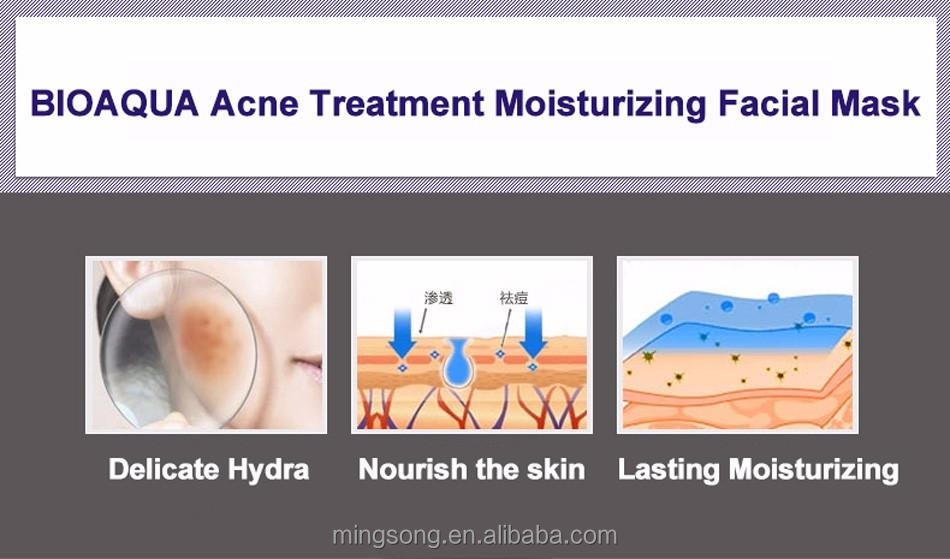 BIOAQUA Acne Treatment Moisturizing Facial Mask

渗透

祛痘

Delicate Hydra

Nourish the skin

Lasting Moisturizing

mingsong.en.alibaba.com